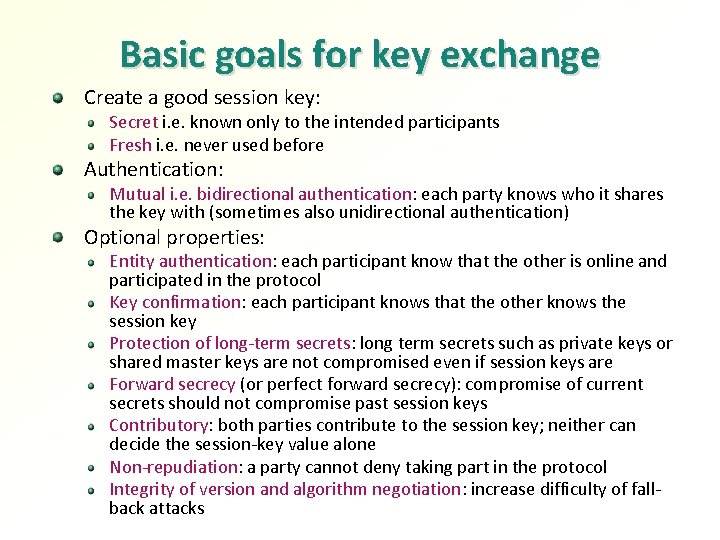 Basic goals for key exchange

• Create a good session key:
• Secret i.e. known only to the intended participants
• Fresh i.e. never used before
• Authentication:
• Mutual i.e. bidirectional authentication: each party knows who it shares the key with (sometimes also unidirectional authentication)
• Optional properties:
• Entity authentication: each participant know that the other is online and participated in the protocol
• Key confirmation: each participant knows that the other knows the session key
• Protection of long-term secrets: long term secrets such as private keys or shared master keys are not compromised even if session keys are
• Forward secrecy (or perfect forward secrecy): compromise of current secrets should not compromise past session keys
• Contributory: both parties contribute to the session key; neither can decide the session-key value alone
• Non-repudiation: a party cannot deny taking part in the protocol
• Integrity of version and algorithm negotiation: increase difficulty of fall-back attacks